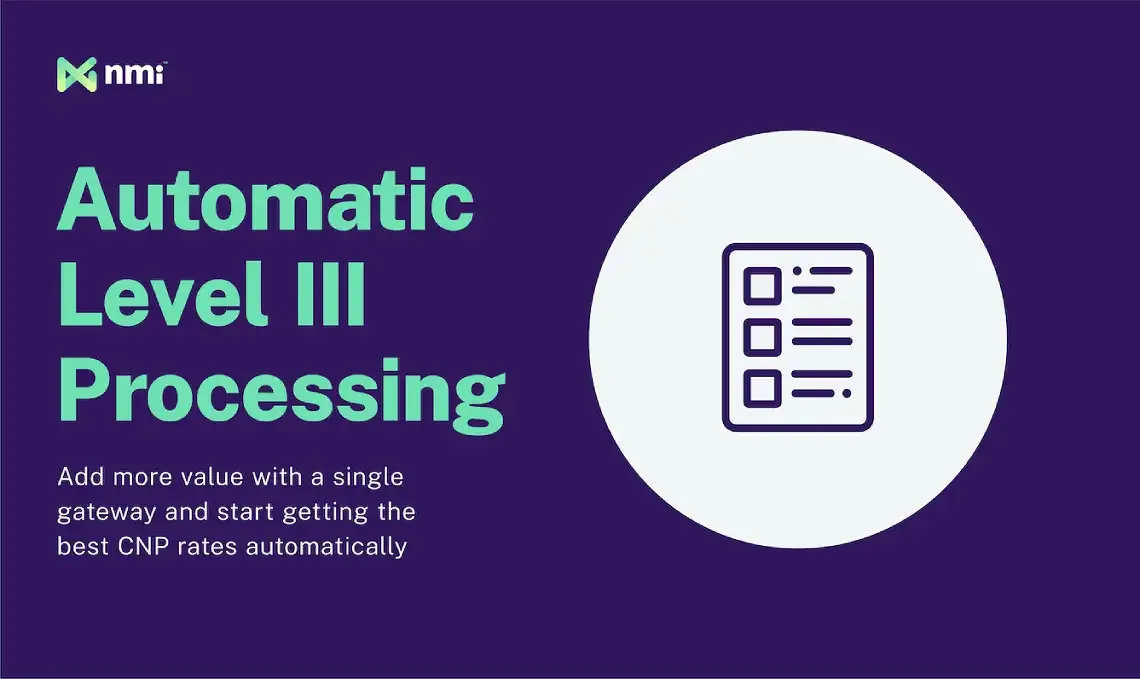 nmi

Automatic Level III Processing

Add more value with a single gateway and start getting the best CNP rates automatically